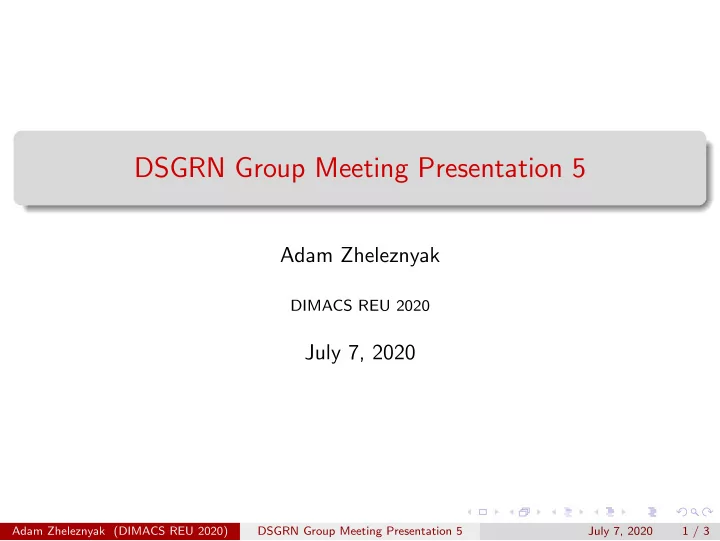 DSGRN Group Meeting Presentation 5

Adam Zheleznyak

DIMACS REU 2020

July 7, 2020

Adam Zheleznyak (DIMACS REU 2020) DSGRN Group Meeting Presentation 5 July 7, 2020 1 / 3